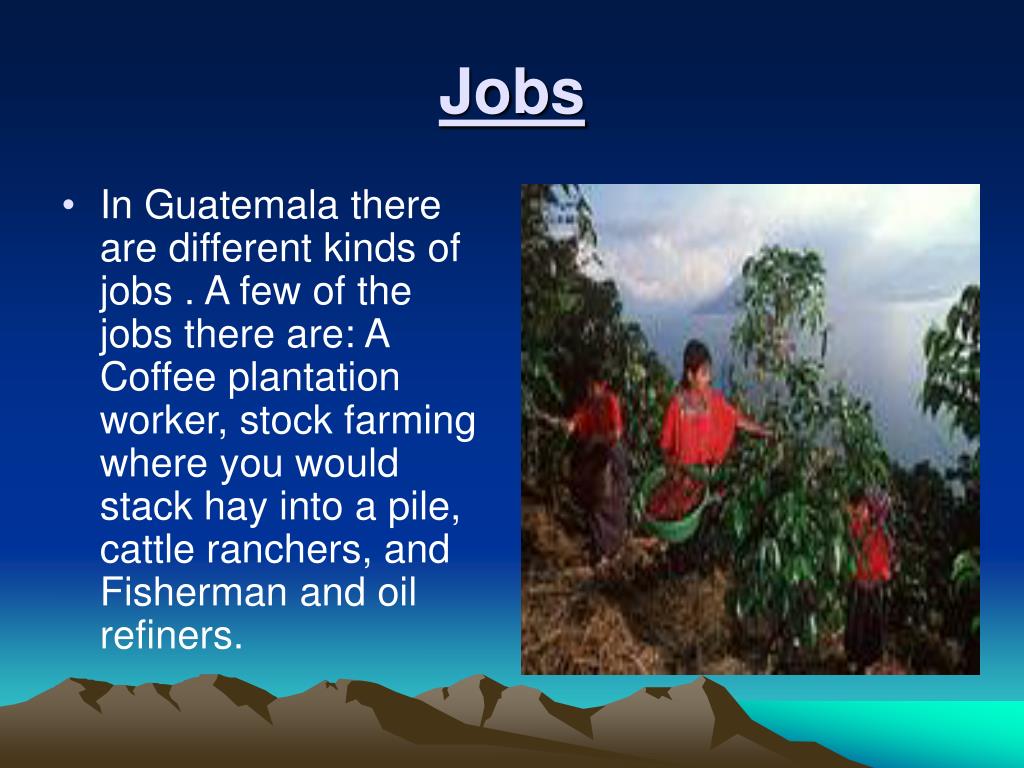 Jobs

• In Guatemala there are different kinds of jobs . A few of the jobs there are: A Coffee plantation worker, stock farming where you would stack hay into a pile, cattle ranchers, and Fisherman and oil refiners.